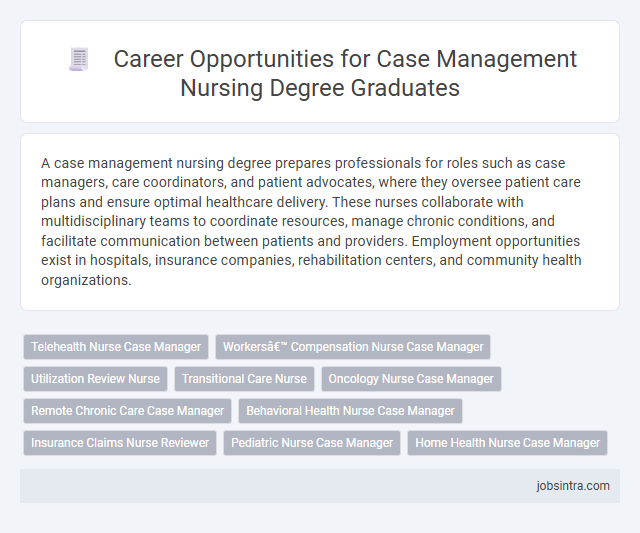 Career Opportunities for Case Management Nursing Degree Graduates

A case management nursing degree prepares professionals for roles such as case managers, care coordinators, and patient advocates, where they oversee patient care plans and ensure optimal healthcare delivery. These nurses collaborate with multidisciplinary teams to coordinate resources, manage chronic conditions, and facilitate communication between patients and providers. Employment opportunities exist in hospitals, insurance companies, rehabilitation centers, and community health organizations.

Telehealth Nurse Case Manager
Workersâ€™ Compensation Nurse Case Manager
Utilization Review Nurse
Transitional Care Nurse
Oncology Nurse Case Manager
Remote Chronic Care Case Manager
Behavioral Health Nurse Case Manager
Insurance Claims Nurse Reviewer
Pediatric Nurse Case Manager
Home Health Nurse Case Manager

jobsintra.com